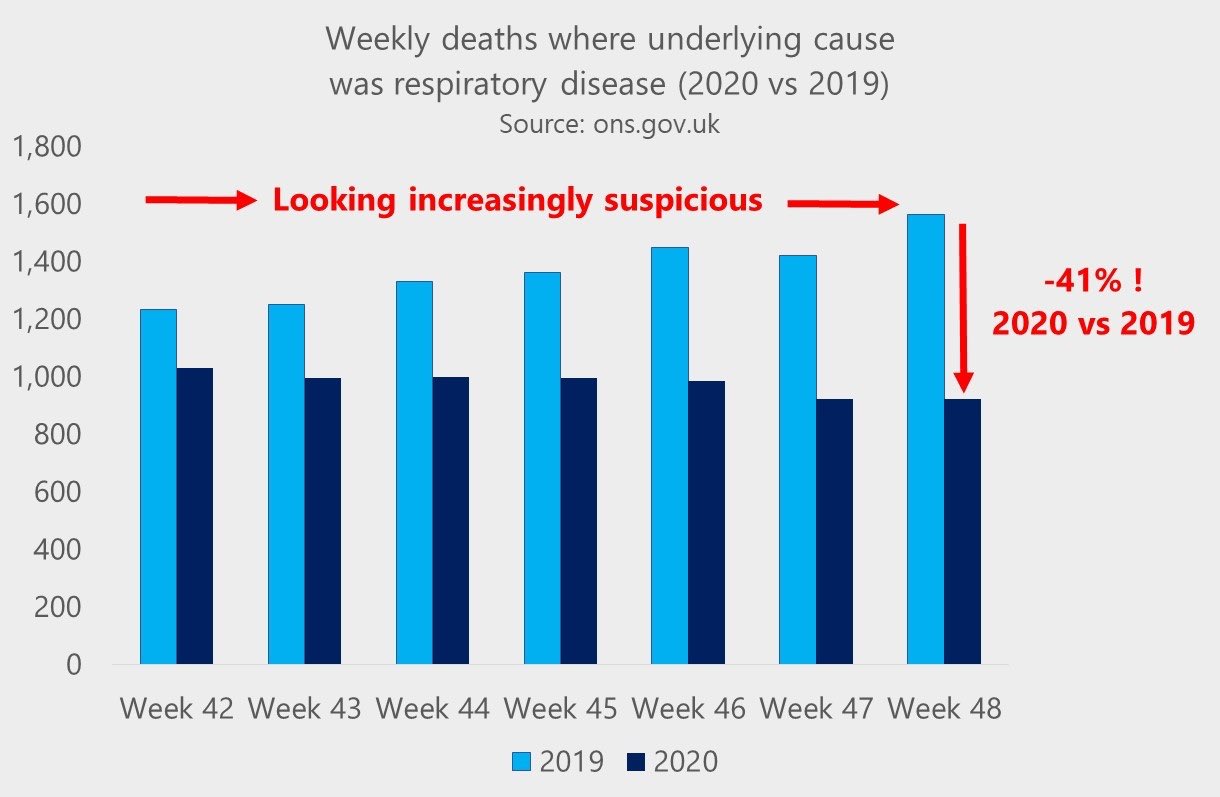 Weekly deaths where underlying cause was respiratory disease (2020 vs 2019)
Source: ons.gov.uk

1,800
1,600
1,400
1,200
1,000
800
600
400
200
0

Looking increasingly suspicious

-41% !
2020 vs 2019

Week 42 Week 43 Week 44 Week 45 Week 46 Week 47 Week 48

2019 2020